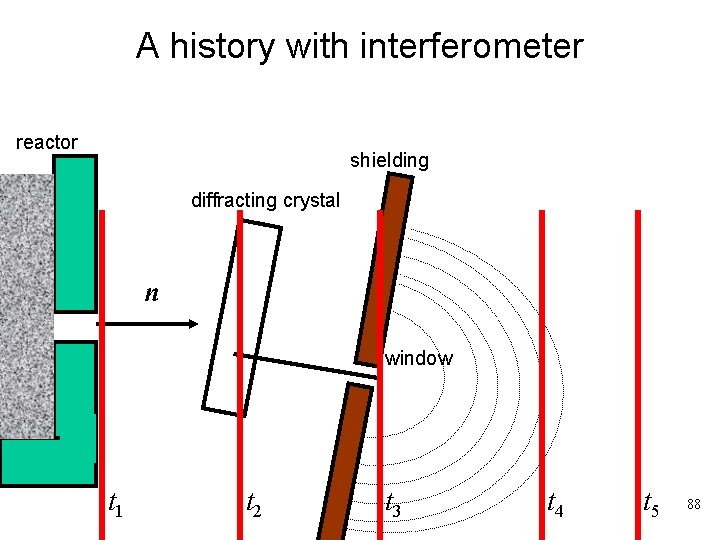 A history with interferometer

reactor

shielding

diffracting crystal

$n$

window

$t_1$

$t_2$

$t_3$

$t_4$

$t_5$

88